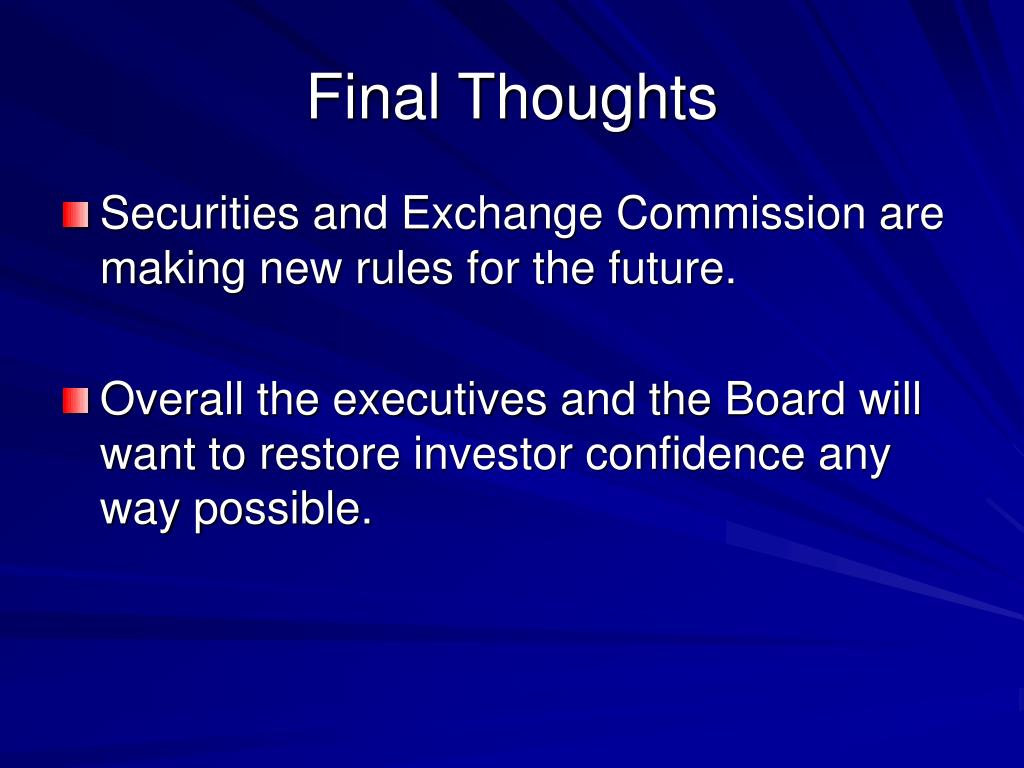 Final Thoughts

Securities and Exchange Commission are making new rules for the future.

Overall the executives and the Board will want to restore investor confidence any way possible.